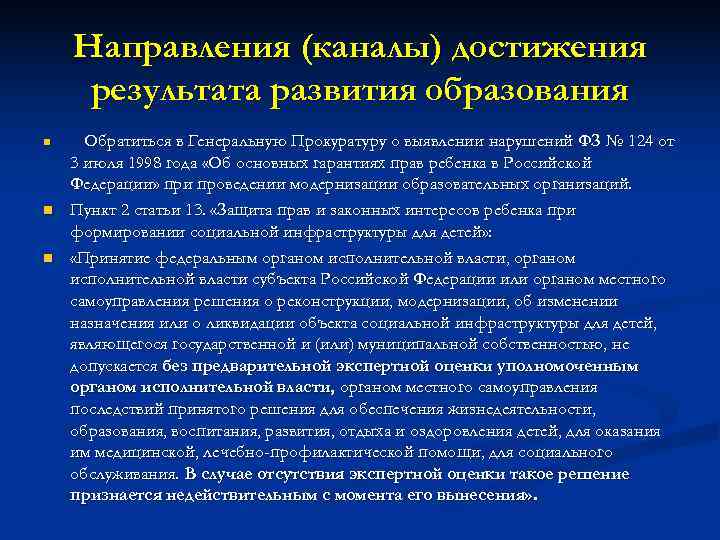 Направления (каналы) достижения результата развития образования

Обратиться в Генеральную Прокуратуру о выявлении нарушений ФЗ № 124 от 3 июля 1998 года «Об основных гарантиях прав ребенка в Российской Федерации» при проведении модернизации образовательных организаций.

Пункт 2 статьи 13. «Защита прав и законных интересов ребенка при формировании социальной инфраструктуры для детей»:

«Принятие федеральным органом исполнительной власти, органом исполнительной власти субъекта Российской Федерации или органом местного самоуправления решения о реконструкции, модернизации, об изменении назначения или о ликвидации объекта социальной инфраструктуры для детей, являющегося государственной и (или) муниципальной собственностью, не допускается без предварительной экспертной оценки уполномоченным органом исполнительной власти, органом местного самоуправления последствий принятого решения для обеспечения жизнедеятельности, образования, воспитания, развития, отдыха и оздоровления детей, для оказания им медицинской, лечебно-профилактической помощи, для социального обслуживания. В случае отсутствия экспертной оценки такое решение признается недействительным с момента его вынесения».